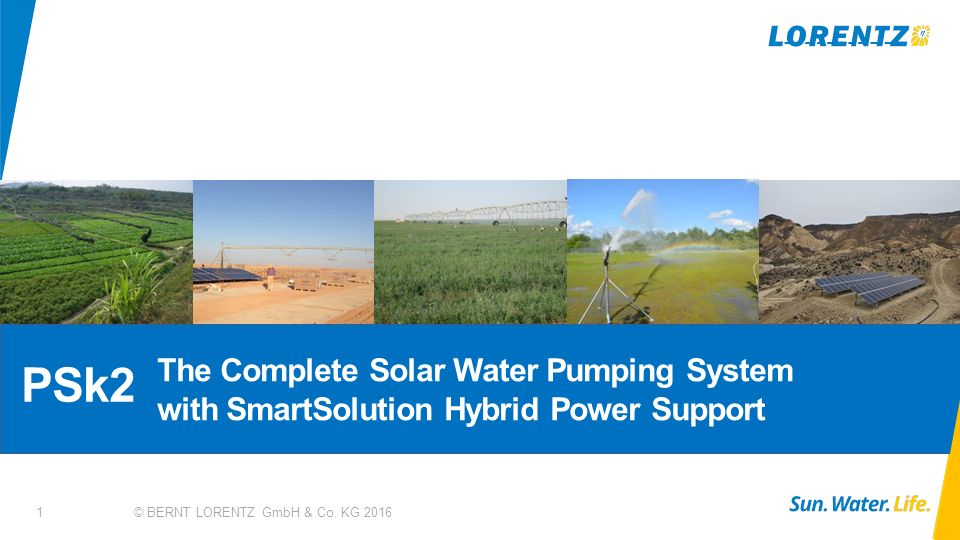 LORENTZ

PSk2 The Complete Solar Water Pumping System with SmartSolution Hybrid Power Support

1 © BERNT LORENTZ GmbH & Co. KG 2016

Sun. Water. Life.